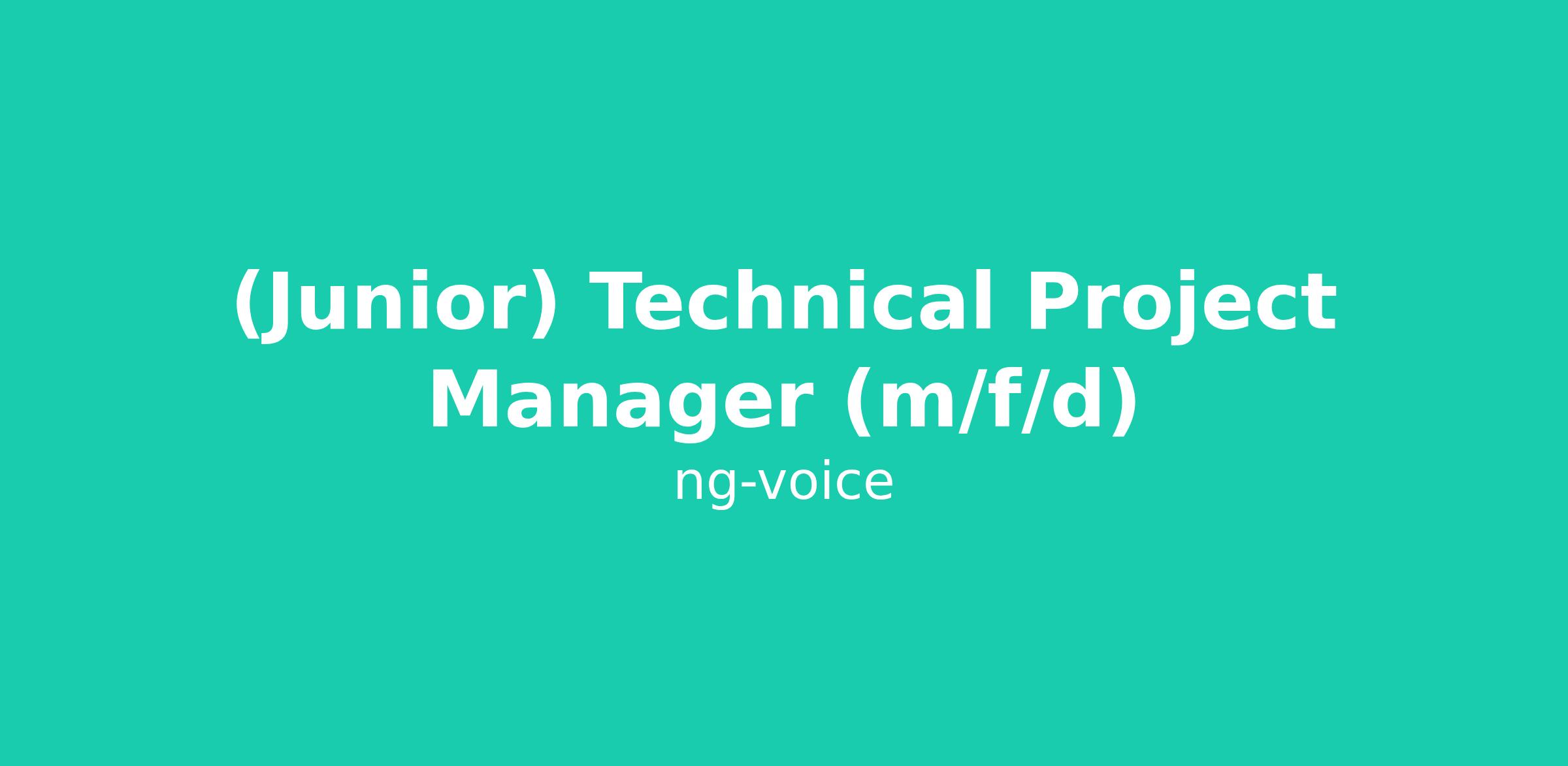 (Junior) Technical Project Manager (m/f/d)

ng-voice